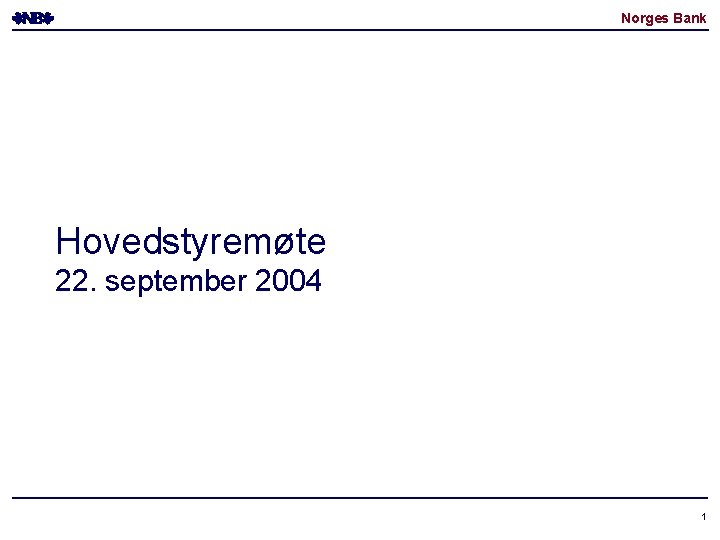 NB

Norges Bank

Hovedstyremøte
22. september 2004

1